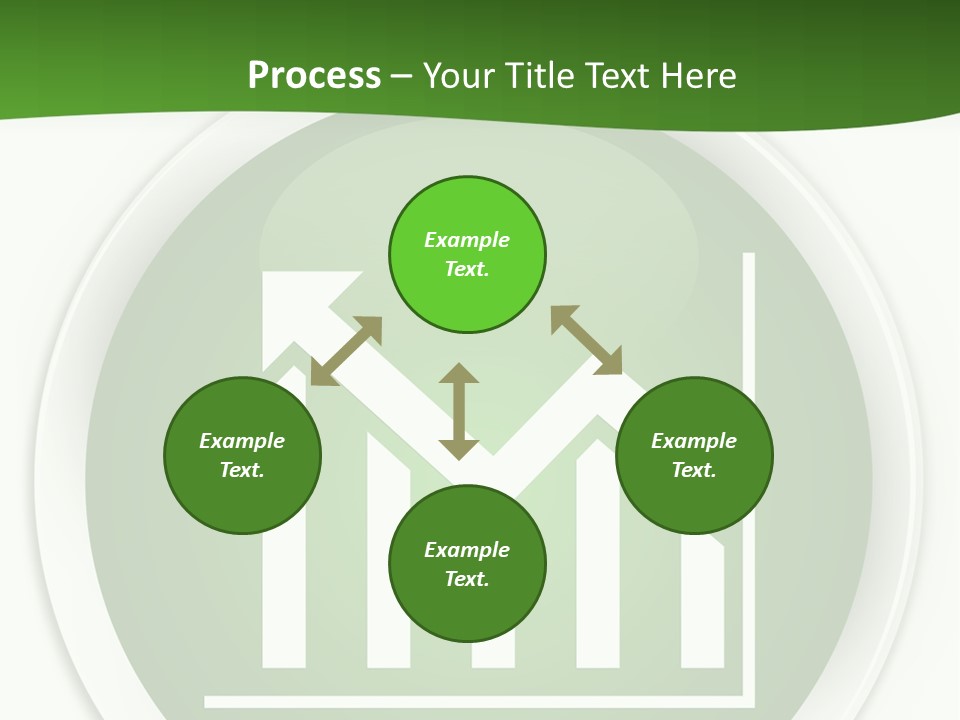 Process – Your Title Text Here

Example Text.

Example Text.

Example Text.

Example Text.